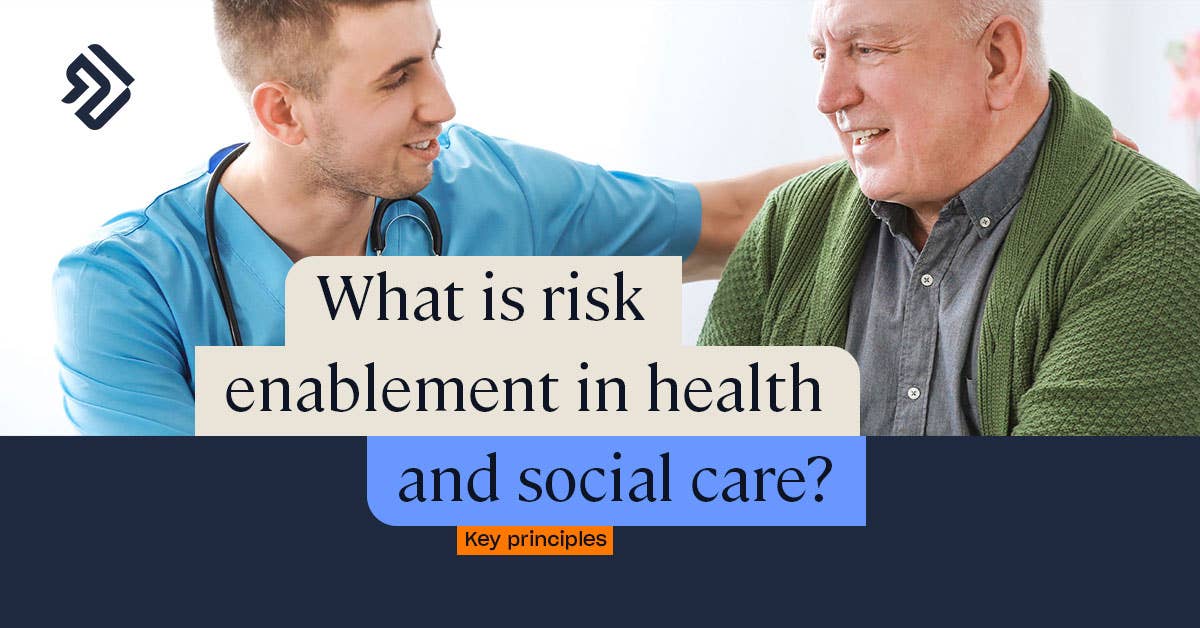 What is risk enablement in health and social care?

Key principles